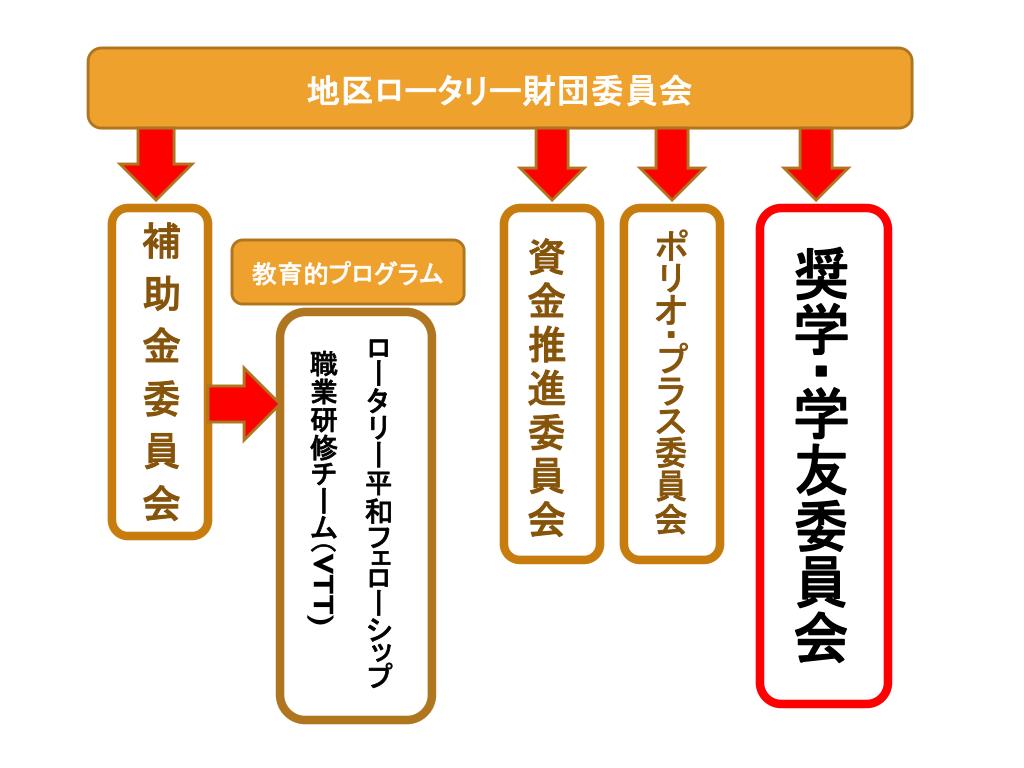 地区ロータリー財団委員会

補助金委員会

教育的プログラム

ロータリー平和フェローシップ
職業研修チーム（VTT）

資金推進委員会

ポリオ・プラス委員会

奨学・学友委員会